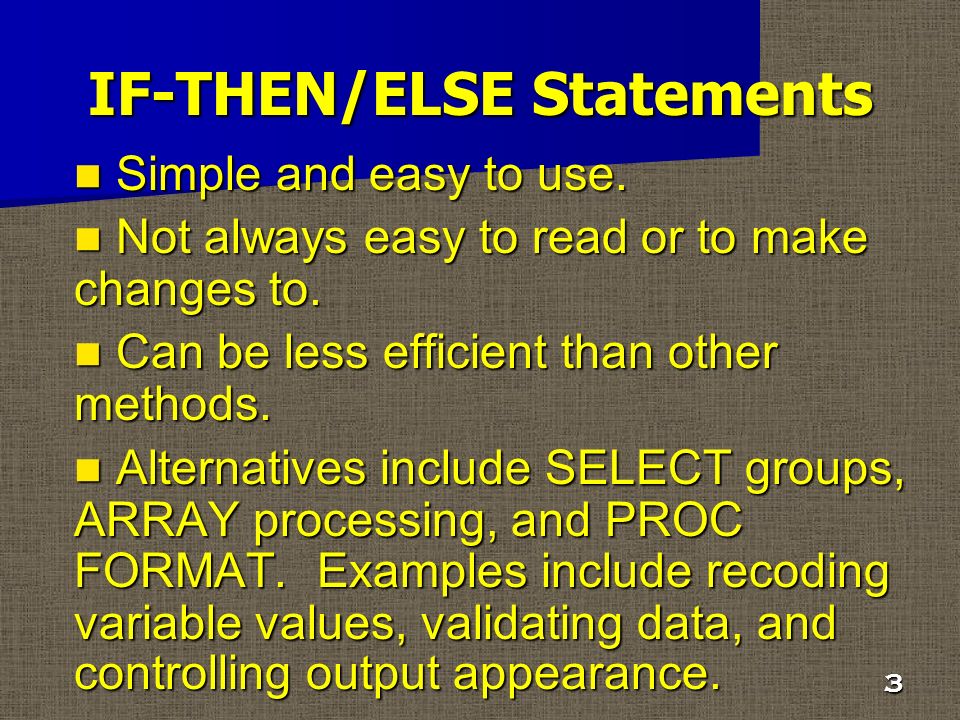 IF-THEN/ELSE Statements

■ Simple and easy to use.

■ Not always easy to read or to make changes to.

■ Can be less efficient than other methods.

■ Alternatives include SELECT groups, ARRAY processing, and PROC FORMAT. Examples include recoding variable values, validating data, and controlling output appearance.

3